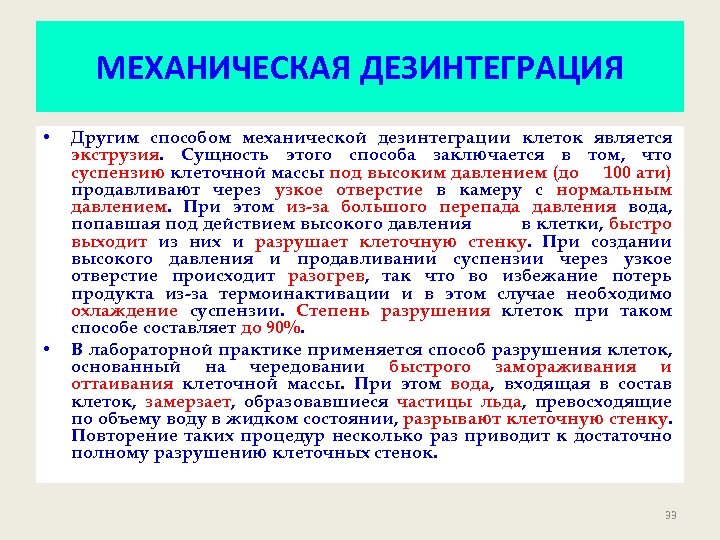 МЕХАНИЧЕСКАЯ ДЕЗИНТЕГРАЦИЯ

• Другим способом механической дезинтеграции клеток является экструзия. Сущность этого способа заключается в том, что суспензию клеточной массы под высоким давлением (до 100 ати) продавливают через узкое отверстие в камеру с нормальным давлением. При этом из-за большого перепада давления вода, попавшая под действием высокого давления в клетки, быстро выходит из них и разрушает клеточную стенку. При создании высокого давления и продавливании суспензии через узкое отверстие происходит разогрев, так что во избежание потерь продукта из-за термоинактивации и в этом случае необходимо охлаждение суспензии. Степень разрушения клеток при таком способе составляет до 90%.

• В лабораторной практике применяется способ разрушения клеток, основанный на чередовании быстрого замораживания и оттаивания клеточной массы. При этом вода, входящая в состав клеток, замерзает, образовавшиеся частицы льда, превосходящие по объему воду в жидком состоянии, разрывают клеточную стенку. Повторение таких процедур несколько раз приводит к достаточно полному разрушению клеточных стенок.

33